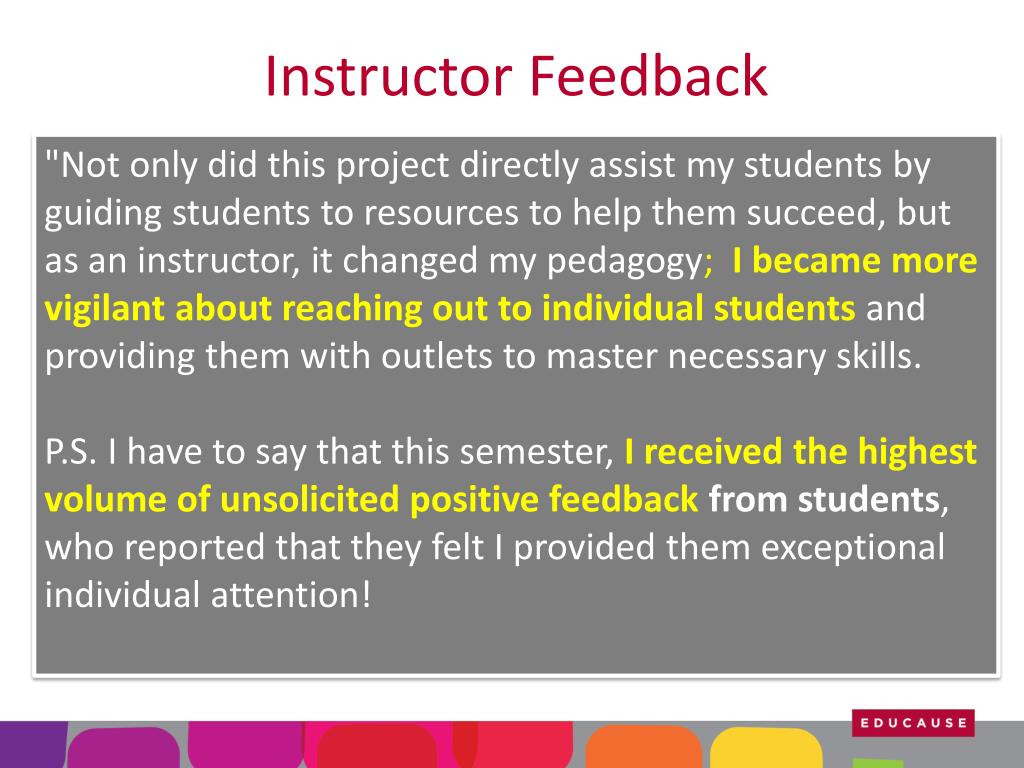 Instructor Feedback

"Not only did this project directly assist my students by guiding students to resources to help them succeed, but as an instructor, it changed my pedagogy; I became more vigilant about reaching out to individual students and providing them with outlets to master necessary skills.

P.S. I have to say that this semester, I received the highest volume of unsolicited positive feedback from students, who reported that they felt I provided them exceptional individual attention!

EDUCAUSE